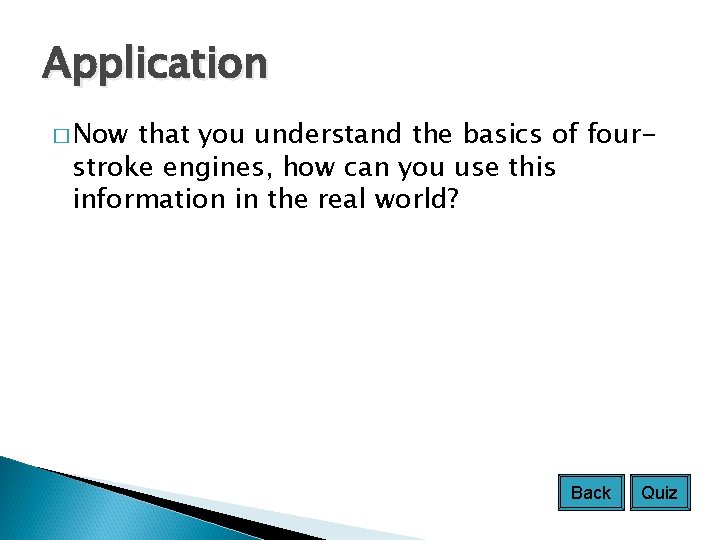 Application

□ Now that you understand the basics of four-stroke engines, how can you use this information in the real world?

Back Quiz